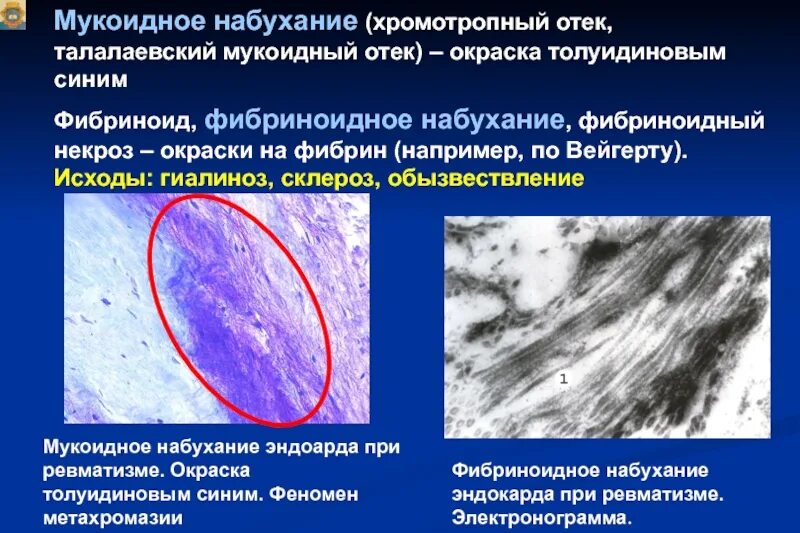 Мукоидное набухание (хромотропный отек, талалаевский мукоидный отек) – окраска толуидиновым синим

Фибриноид, фибриноидное набухание, фибриноидный некроз – окраски на фибрин (например, по Вейгерту).
Исходы: гиалиноз, склероз, обызвествление

1

Мукоидное набухание эндоарда при ревматизме. Окраска толуидиновым синим. Феномен метахромазии

Фибриноидное набухание эндокарда при ревматизме. Электронограмма.